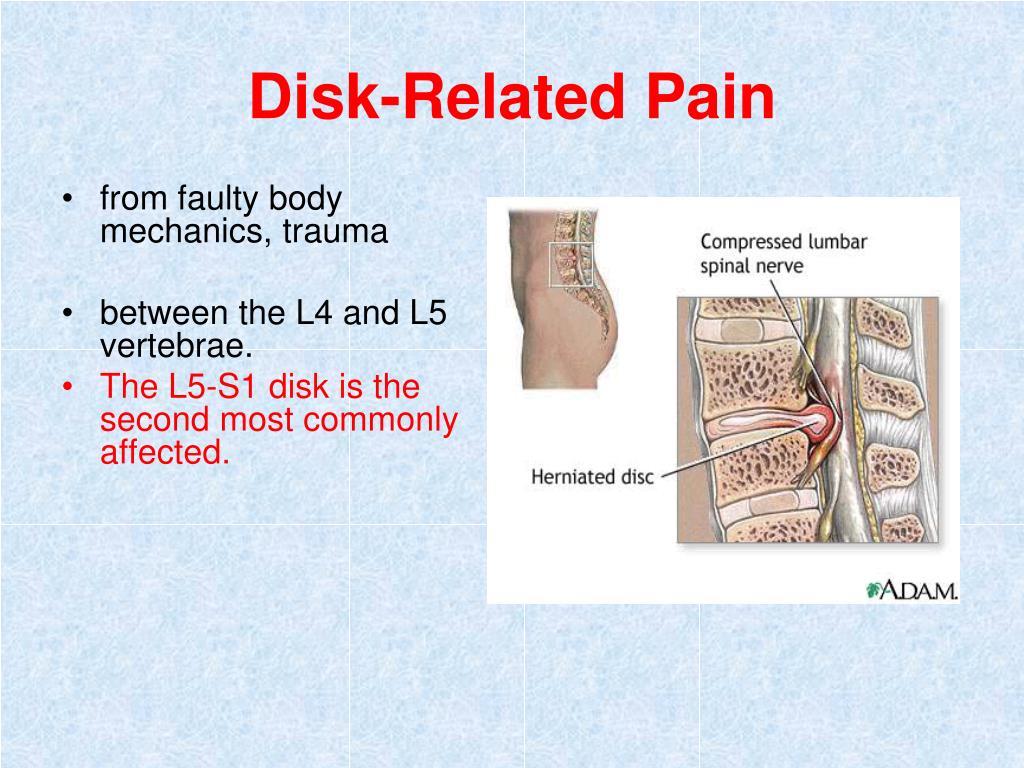 Disk-Related Pain

• from faulty body mechanics, trauma

• between the L4 and L5 vertebrae.
• The L5-S1 disk is the second most commonly affected.

Compressed lumbar spinal nerve

Herniated disc

A.D.A.M.